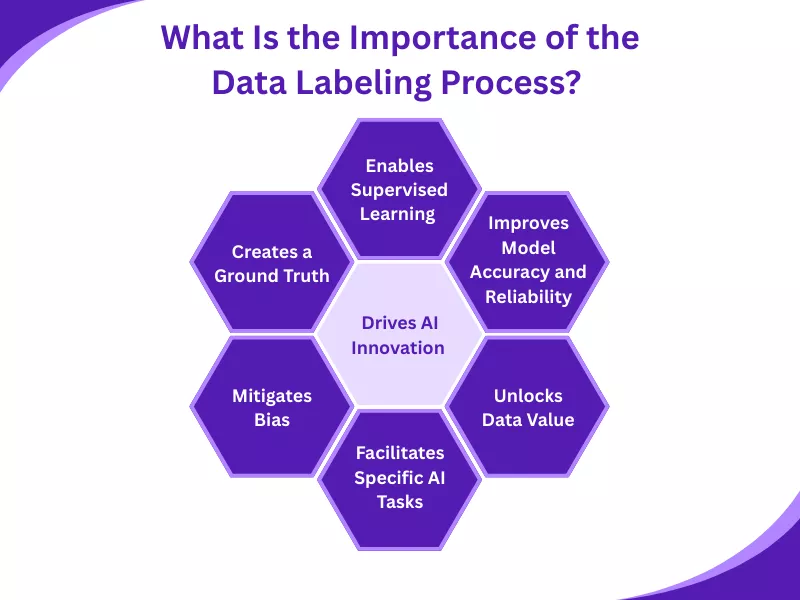 What Is the Importance of the Data Labeling Process?

Enables Supervised Learning

Creates a Ground Truth

Improves Model Accuracy and Reliability

Drives AI Innovation

Mitigates Bias

Unlocks Data Value

Facilitates Specific AI Tasks